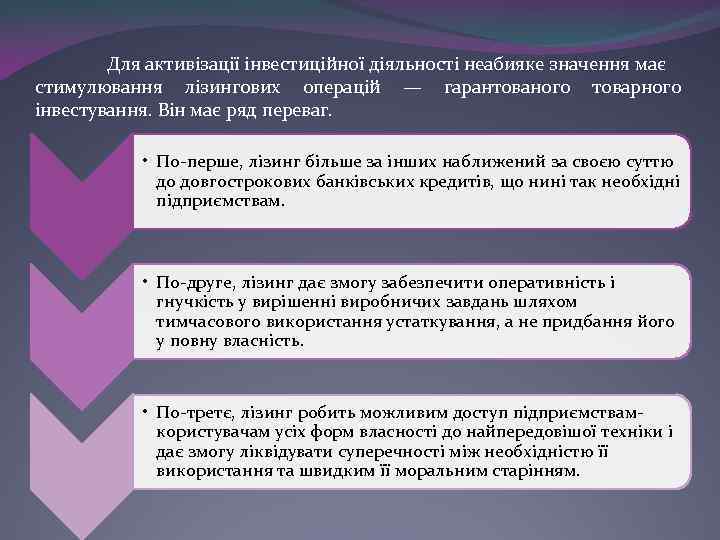 Для активізації інвестиційної діяльності неабияке значення має стимулювання лізингових операцій — гарантованого товарного інвестування. Він має ряд переваг.

• По-перше, лізинг більше за інших наближений за своєю суттю до довгострокових банківських кредитів, що нині так необхідні підприємствам.

• По-друге, лізинг дає змогу забезпечити оперативність і гнучкість у вирішенні виробничих завдань шляхом тимчасового використання устаткування, а не придбання його у повну власність.

• По-третє, лізинг робить можливим доступ підприємствам-користувачам усіх форм власності до найпередовішої техніки і дає змогу ліквідувати суперечності між необхідністю її використання та швидким її моральним старінням.